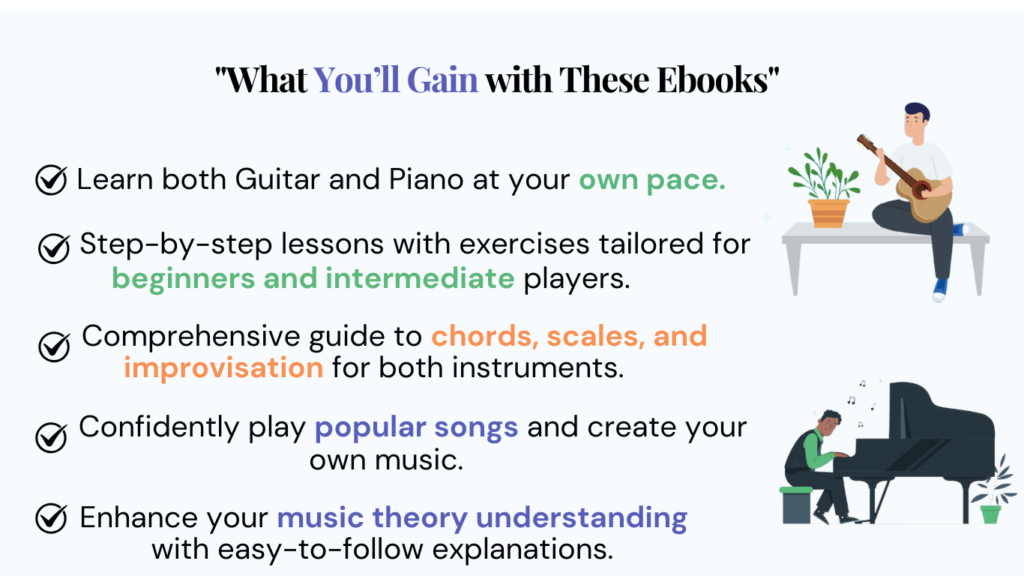 "What You'll Gain with These Ebooks"

Learn both Guitar and Piano at your own pace.

Step-by-step lessons with exercises tailored for beginners and intermediate players.

Comprehensive guide to chords, scales, and improvisation for both instruments.

Confidently play popular songs and create your own music.

Enhance your music theory understanding with easy-to-follow explanations.